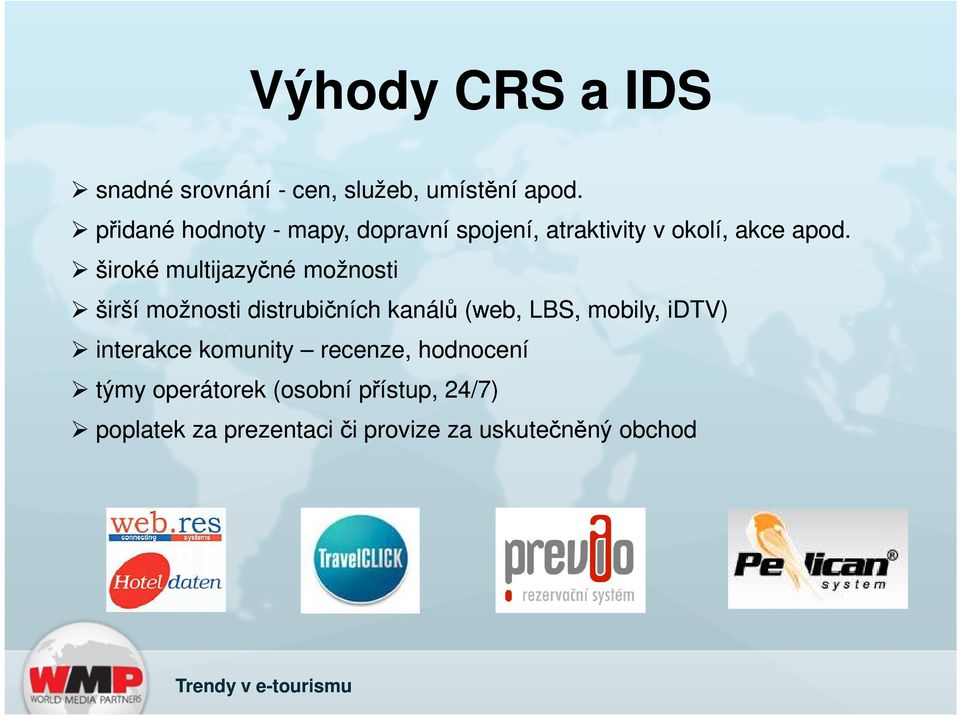 Výhody CRS a IDS

➢ snadné srovnání - cen, služeb, umístění apod.
➢ přidané hodnoty - mapy, dopravní spojení, atraktivity v okolí, akce apod.
➢ široké multijazyčné možnosti
➢ širší možnosti distrubičních kanálů (web, LBS, mobily, iDTV)
➢ interakce komunity – recenze, hodnocení
➢ týmy operátorek (osobní přístup, 24/7)
➢ poplatek za prezentaci či provize za uskutečněný obchod

web.res
connecting systems
Hotel daten

TravelCLICK

previo
rezervační systém

Pelican®
system

WMP
WORLD MEDIA PARTNERS

Trendy v e-tourismu